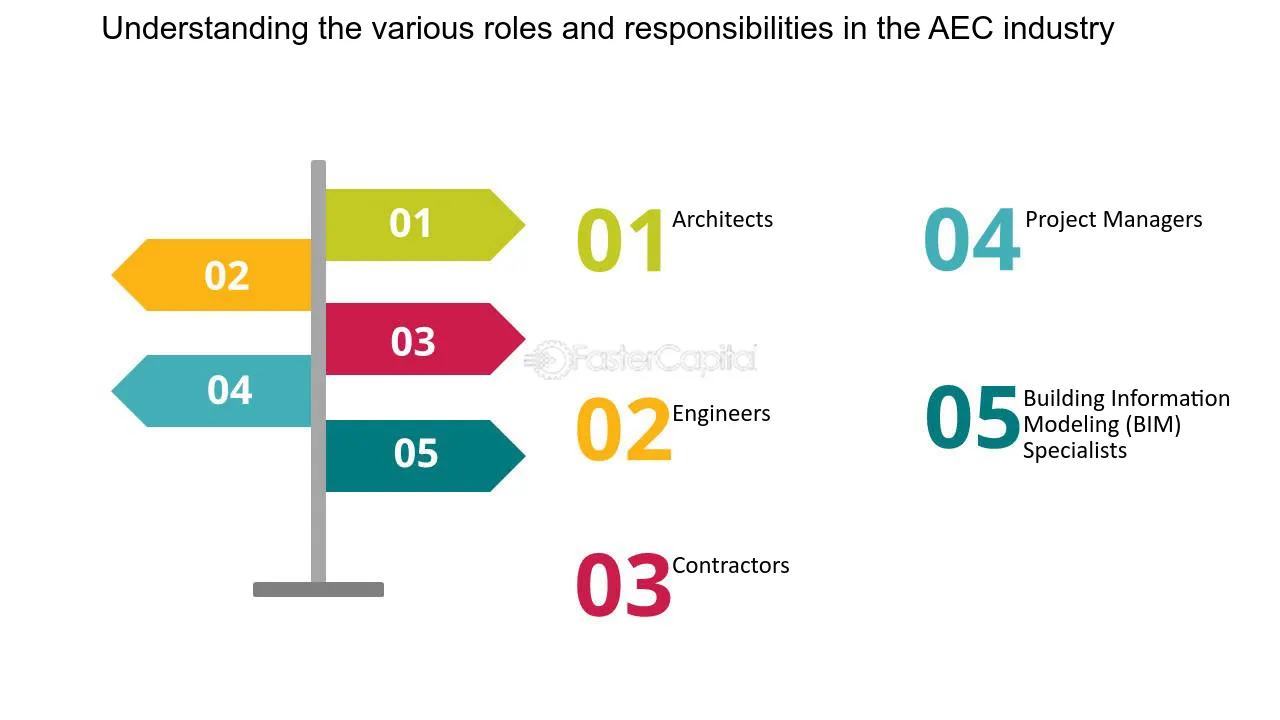 Understanding the various roles and responsibilities in the AEC industry

01

02

03

04

05

01 Architects

02 Engineers

03 Contractors

04 Project Managers

05 Building Information Modeling (BIM) Specialists

FasterCapital